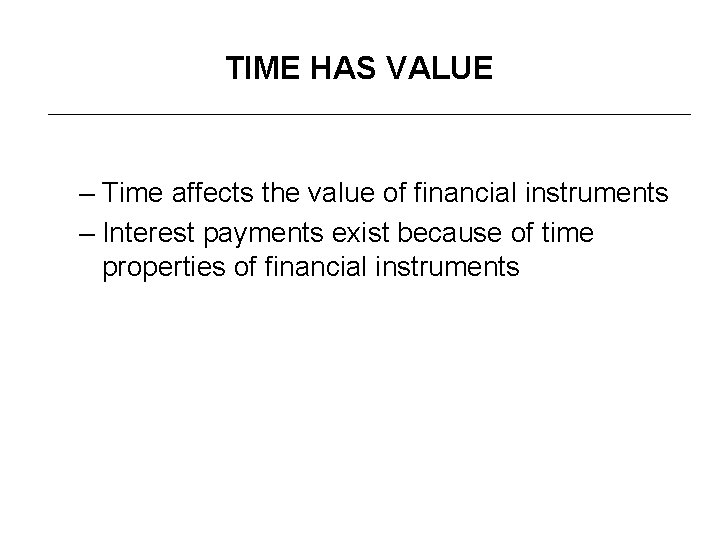 TIME HAS VALUE

– Time affects the value of financial instruments
– Interest payments exist because of time properties of financial instruments